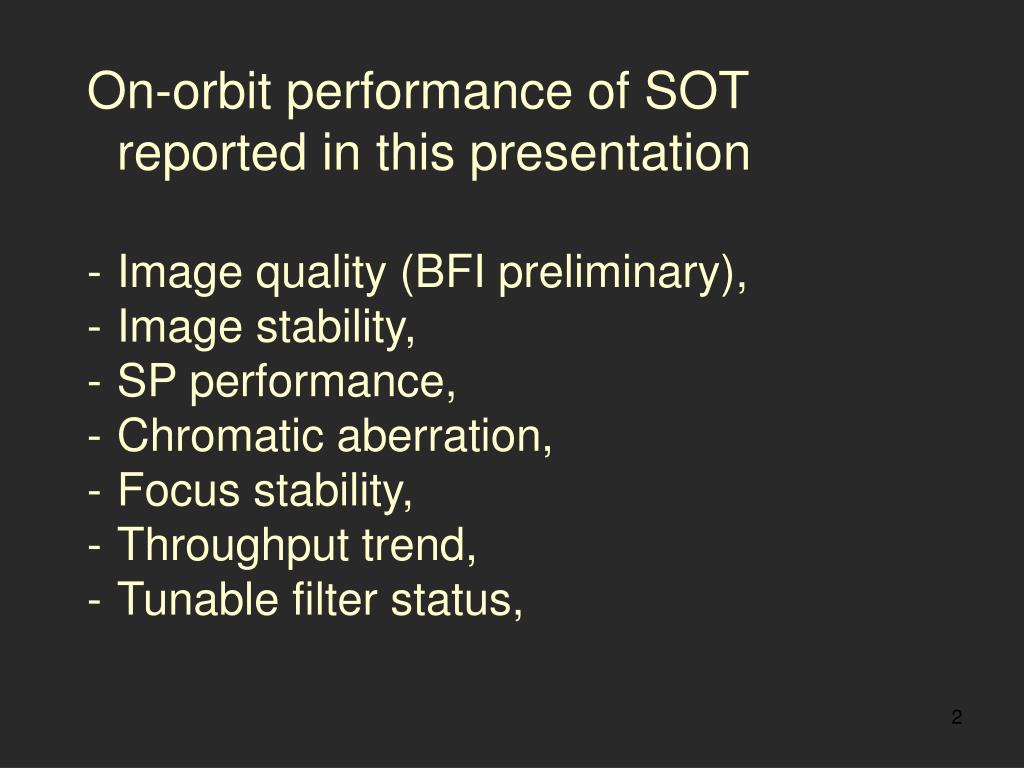 On-orbit performance of SOT reported in this presentation

- Image quality (BFI preliminary),
- Image stability,
- SP performance,
- Chromatic aberration,
- Focus stability,
- Throughput trend,
- Tunable filter status,

2